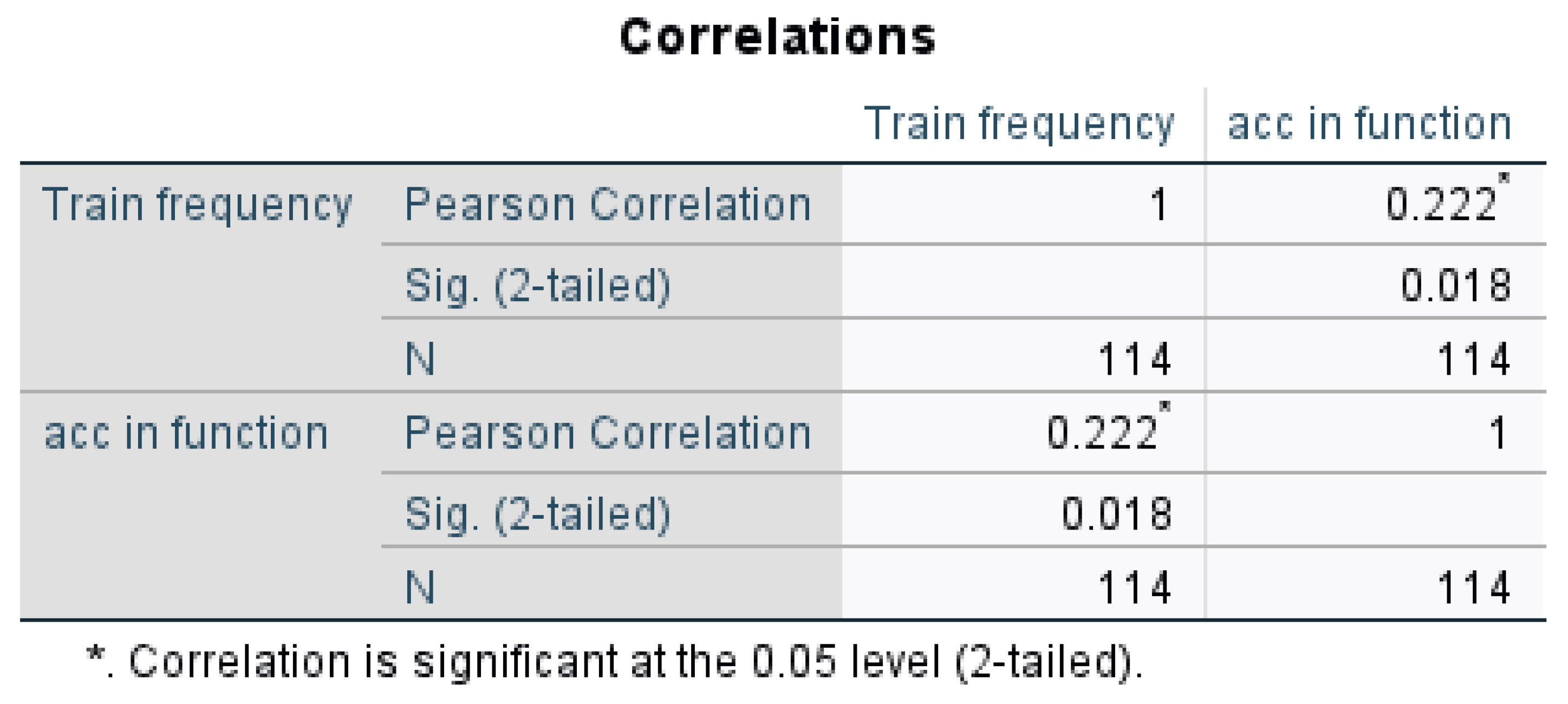 Correlations

| | | Train frequency | acc in function |
|---|---|---|---|
| Train frequency | Pearson Correlation | 1 | 0.222* |
| | Sig. (2-tailed) | | 0.018 |
| | N | 114 | 114 |
| acc in function | Pearson Correlation | 0.222* | 1 |
| | Sig. (2-tailed) | 0.018 | |
| | N | 114 | 114 |

*. Correlation is significant at the 0.05 level (2-tailed).